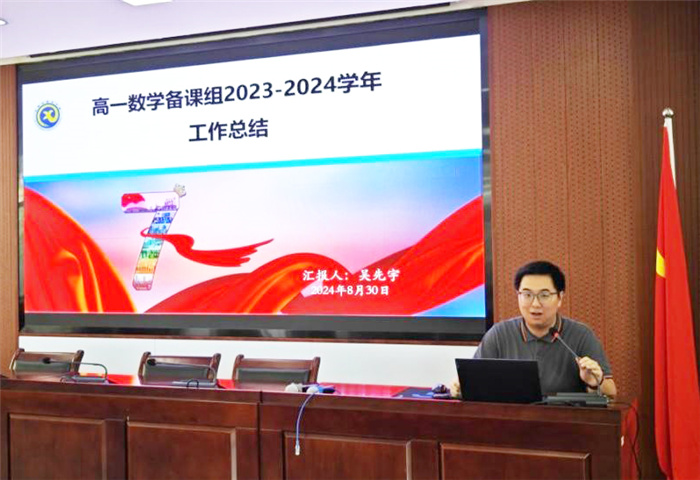 高一数学备课组2023-2024学年
工作总结

汇报人：吴先宇
2024年8月30日